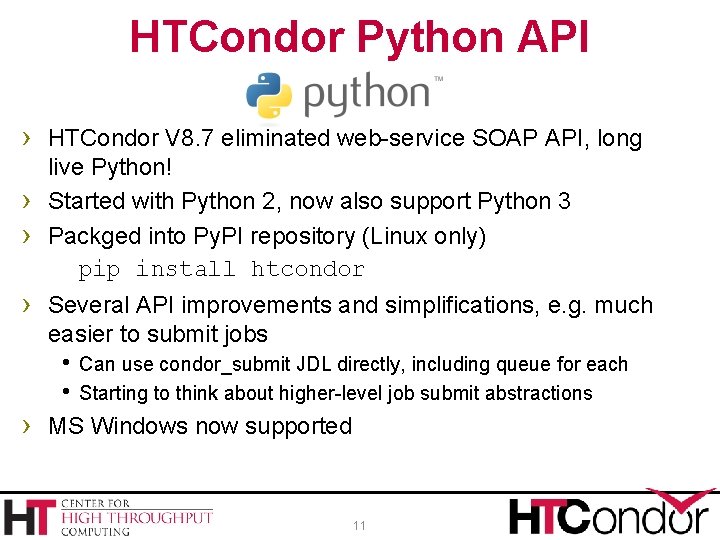 HTCondor Python API

python™

› HTCondor V8.7 eliminated web-service SOAP API, long live Python!
› Started with Python 2, now also support Python 3
› Packged into PyPI repository (Linux only)
pip install htcondor
› Several API improvements and simplifications, e.g. much easier to submit jobs
• Can use condor_submit JDL directly, including queue for each
• Starting to think about higher-level job submit abstractions
› MS Windows now supported

HT CENTER FOR HIGH THROUGHPUT COMPUTING

11

HTCondor